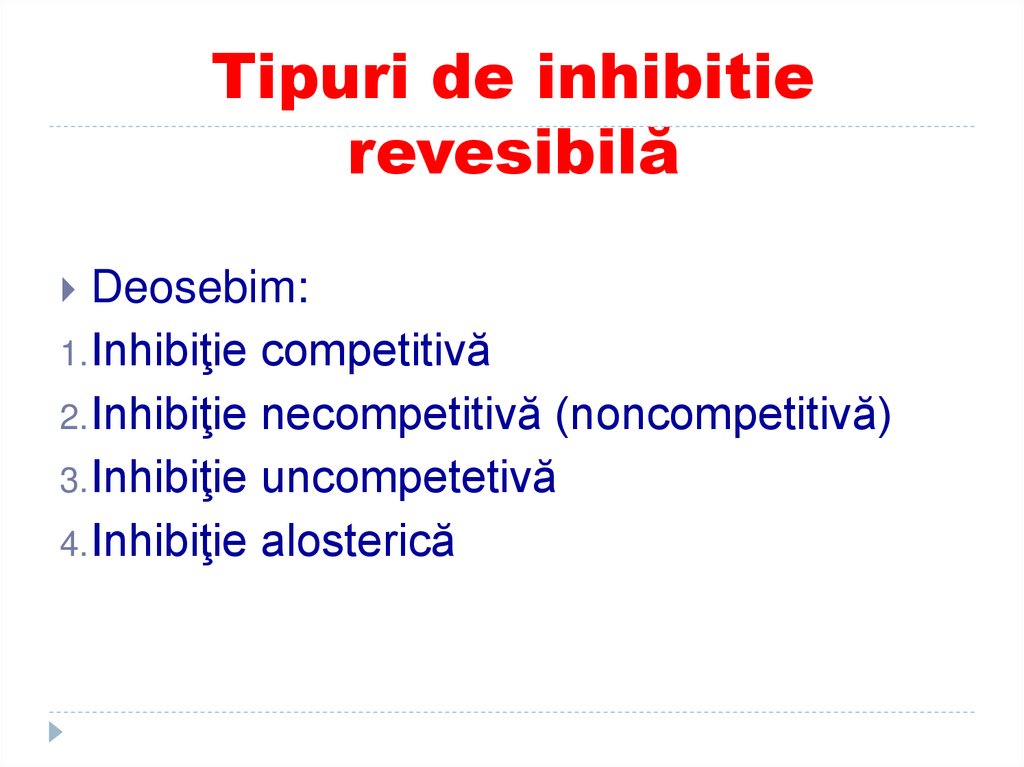 Tipuri de inhibitie revesibilă

Deosebim:
1. Inhibiţie competitivă
2. Inhibiţie necompetitivă (noncompetitivă)
3. Inhibiţie uncompetetivă
4. Inhibiţie alosterică